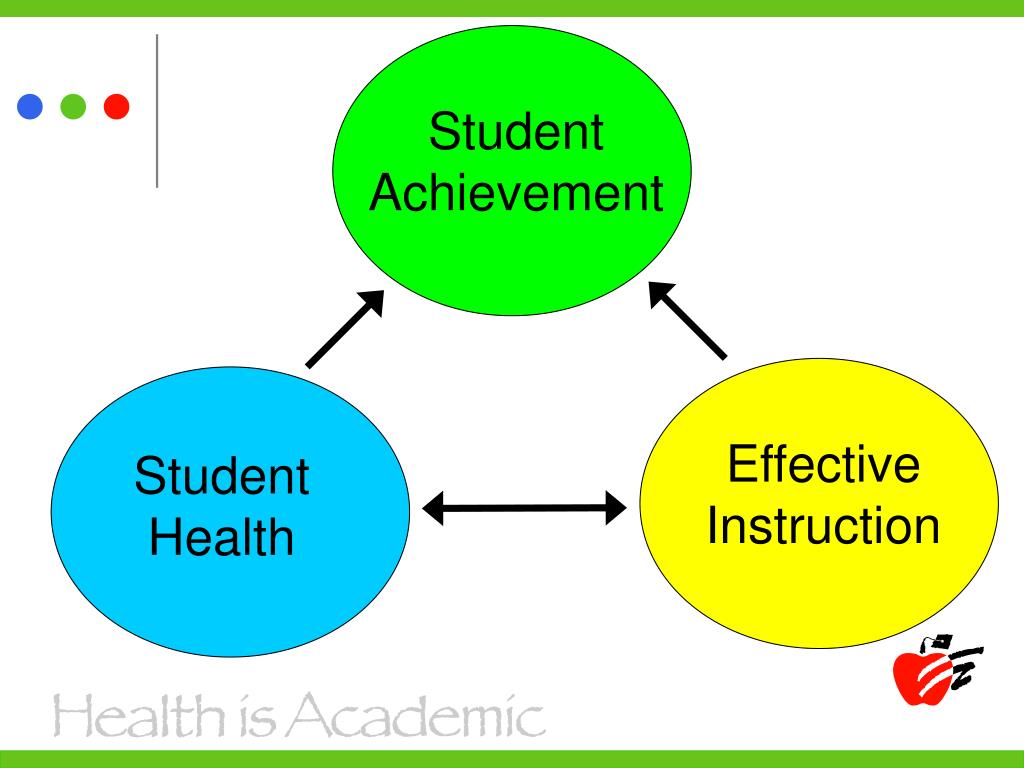 Student Achievement

Student Health

Effective Instruction

Health is Academic